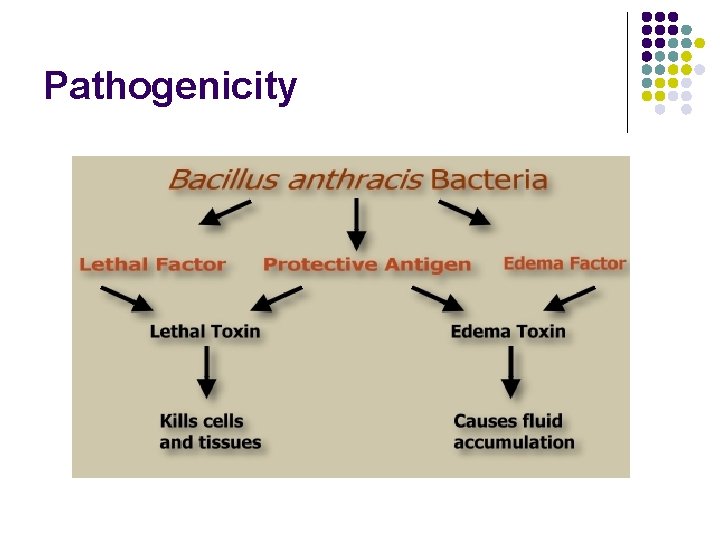 Pathogenicity

Bacillus anthracis Bacteria

Lethal Factor

Protective Antigen

Edema Factor

Lethal Toxin

Edema Toxin

Kills cells and tissues

Causes fluid accumulation